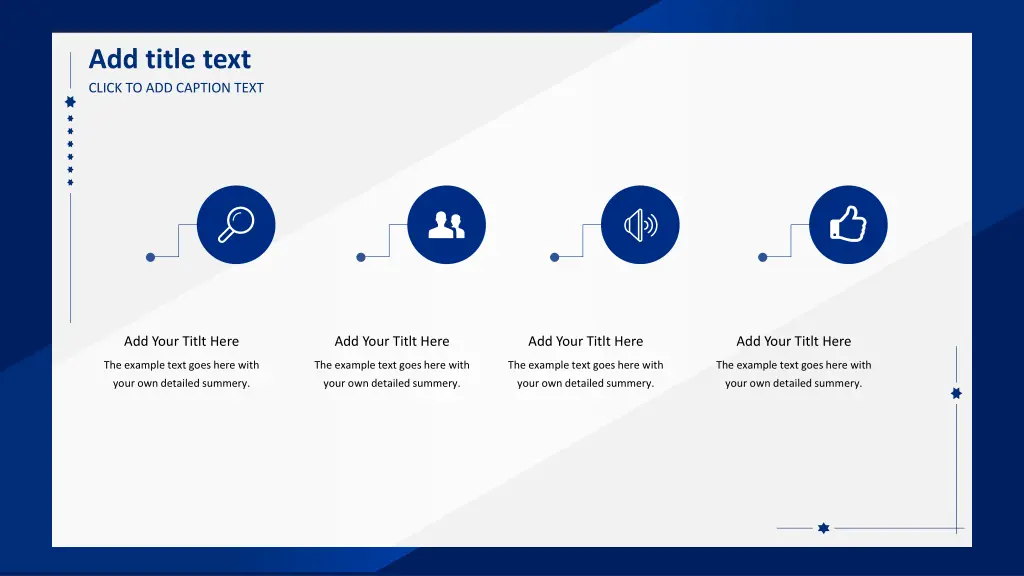 Add title text
CLICK TO ADD CAPTION TEXT

Add Your Titlt Here
The example text goes here with your own detailed summery.

Add Your Titlt Here
The example text goes here with your own detailed summery.

Add Your Titlt Here
The example text goes here with your own detailed summery.

Add Your Titlt Here
The example text goes here with your own detailed summery.